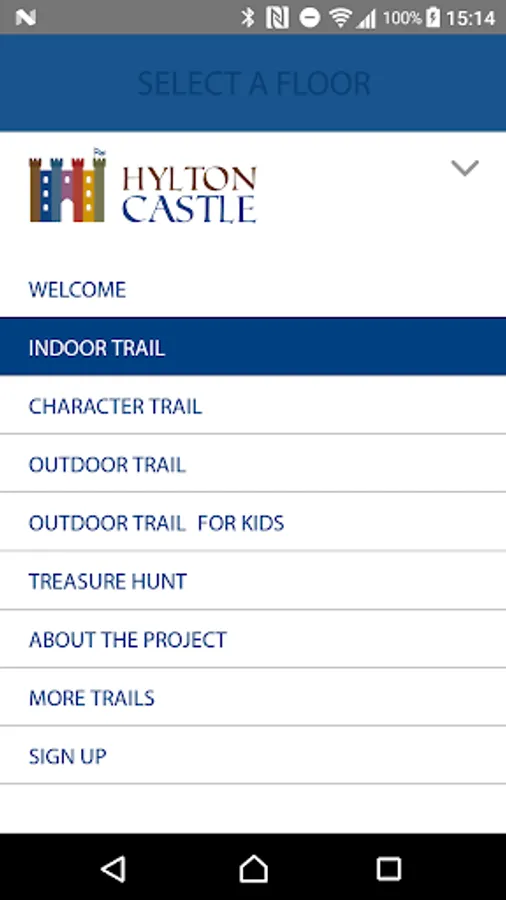 100% 15:14

SELECT A FLOOR

HYLTON CASTLE

WELCOME

INDOOR TRAIL

CHARACTER TRAIL

OUTDOOR TRAIL

OUTDOOR TRAIL FOR KIDS

TREASURE HUNT

ABOUT THE PROJECT

MORE TRAILS

SIGN UP